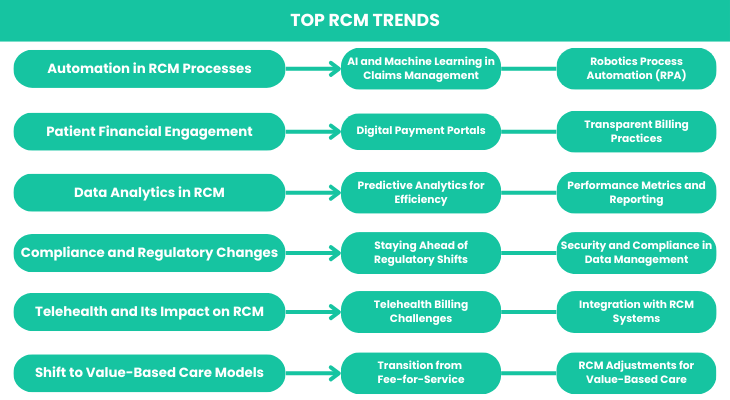 TOP RCM TRENDS

Automation in RCM Processes

AI and Machine Learning in Claims Management

Robotics Process Automation (RPA)

Patient Financial Engagement

Digital Payment Portals

Transparent Billing Practices

Data Analytics in RCM

Predictive Analytics for Efficiency

Performance Metrics and Reporting

Compliance and Regulatory Changes

Staying Ahead of Regulatory Shifts

Security and Compliance in Data Management

Telehealth and Its Impact on RCM

Telehealth Billing Challenges

Integration with RCM Systems

Shift to Value-Based Care Models

Transition from Fee-for-Service

RCM Adjustments for Value-Based Care